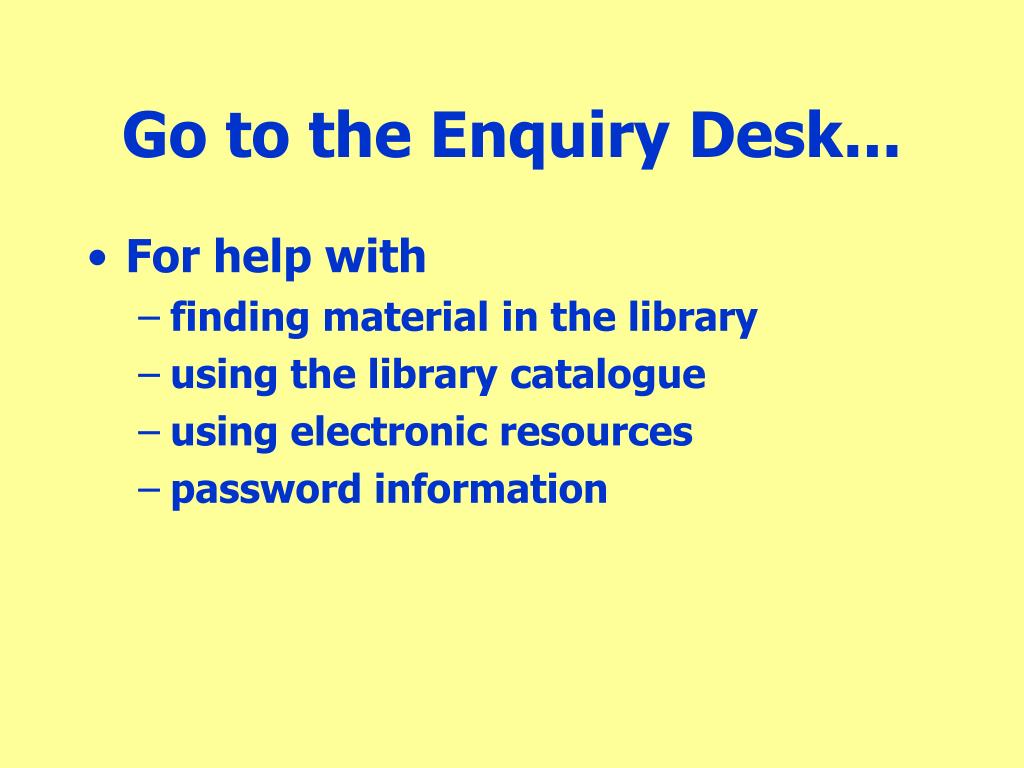 Go to the Enquiry Desk...

• For help with
– finding material in the library
– using the library catalogue
– using electronic resources
– password information